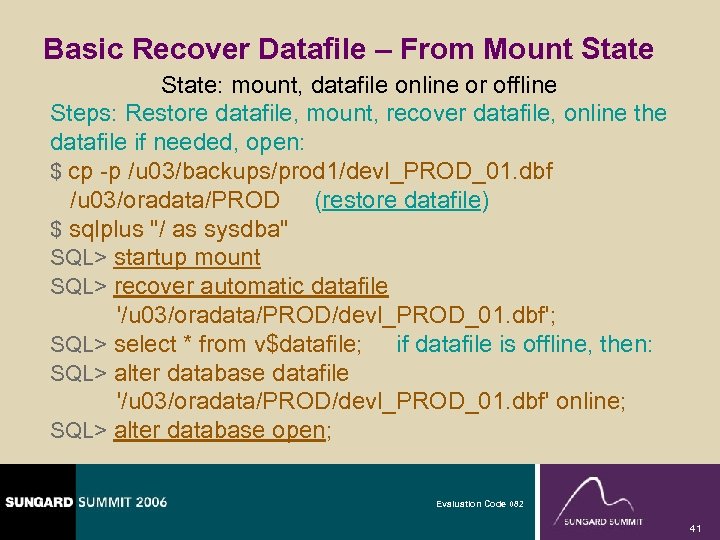 Basic Recover Datafile – From Mount State

State: mount, datafile online or offline

Steps: Restore datafile, mount, recover datafile, online the datafile if needed, open:

$ cp -p /u03/backups/prod1/devl_PROD_01.dbf /u03/oradata/PROD (restore datafile)

$ sqlplus "/ as sysdba"

SQL> startup mount

SQL> recover automatic datafile '/u03/oradata/PROD/devl_PROD_01.dbf';

SQL> select * from v$datafile; if datafile is offline, then:

SQL> alter database datafile '/u03/oradata/PROD/devl_PROD_01.dbf' online;

SQL> alter database open;

SUNGARD SUMMIT 2006

Evaluation Code 082

SUNGARD SUMMIT

41